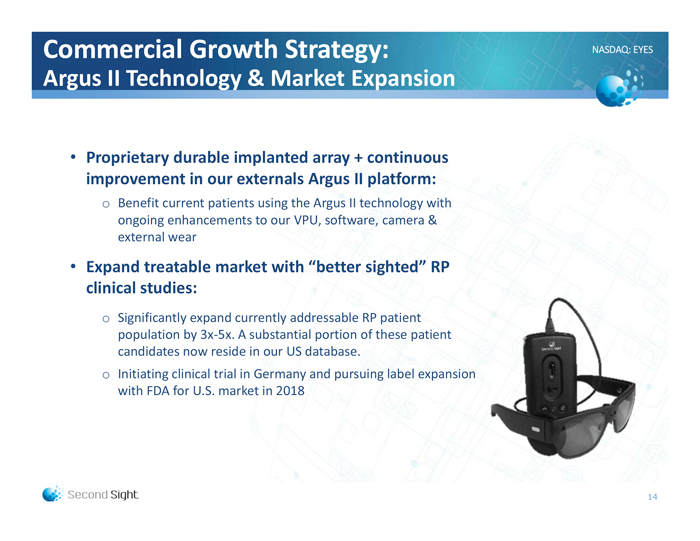 Commercial Growth Strategy:
Argus II Technology & Market Expansion

NASDAQ: EYES

• Proprietary durable implanted array + continuous improvement in our externals Argus II platform:

o Benefit current patients using the Argus II technology with ongoing enhancements to our VPU, software, camera & external wear

• Expand treatable market with "better sighted" RP clinical studies:

o Significantly expand currently addressable RP patient population by 3x-5x. A substantial portion of these patient candidates now reside in our US database.

o Initiating clinical trial in Germany and pursuing label expansion with FDA for U.S. market in 2018

Second Sight

Second Sight

14